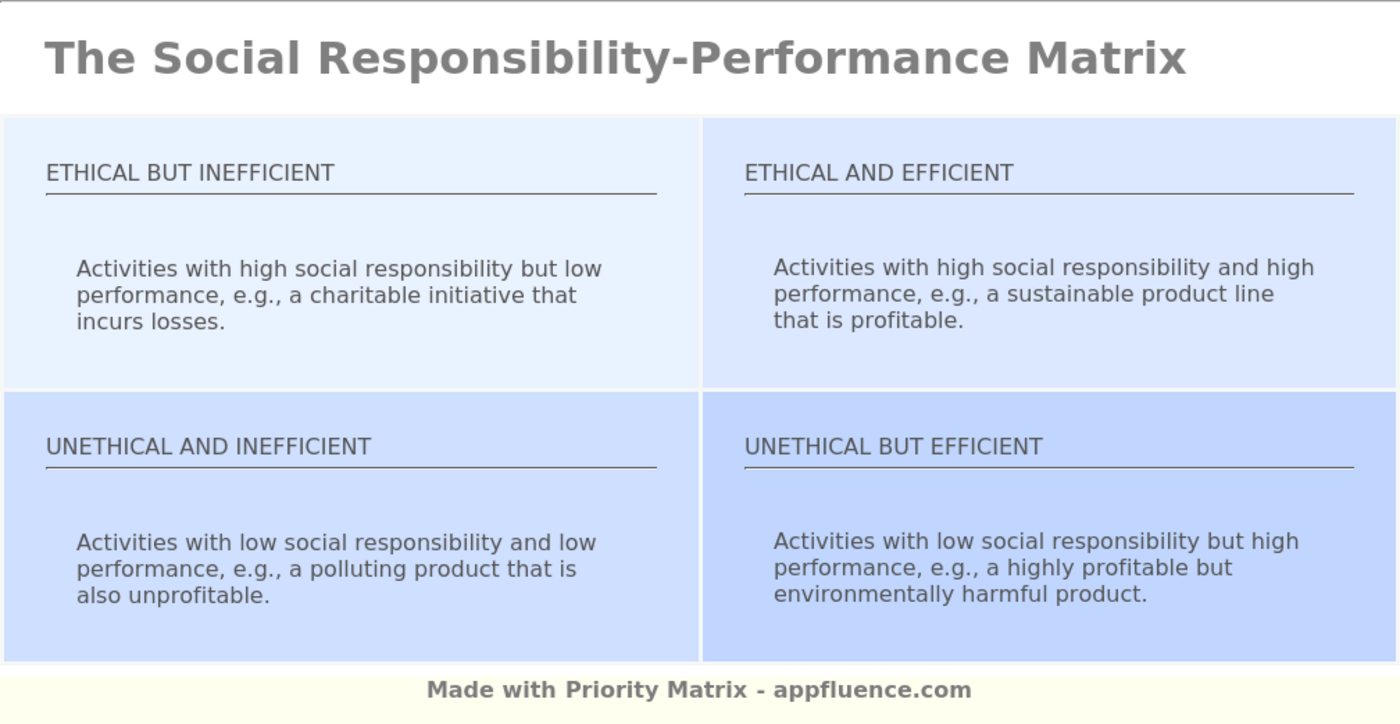 The Social Responsibility-Performance Matrix

ETHICAL BUT INEFFICIENT

Activities with high social responsibility but low performance, e.g., a charitable initiative that incurs losses.

ETHICAL AND EFFICIENT

Activities with high social responsibility and high performance, e.g., a sustainable product line that is profitable.

UNETHICAL AND INEFFICIENT

Activities with low social responsibility and low performance, e.g., a polluting product that is also unprofitable.

UNETHICAL BUT EFFICIENT

Activities with low social responsibility but high performance, e.g., a highly profitable but environmentally harmful product.

Made with Priority Matrix - appfluence.com